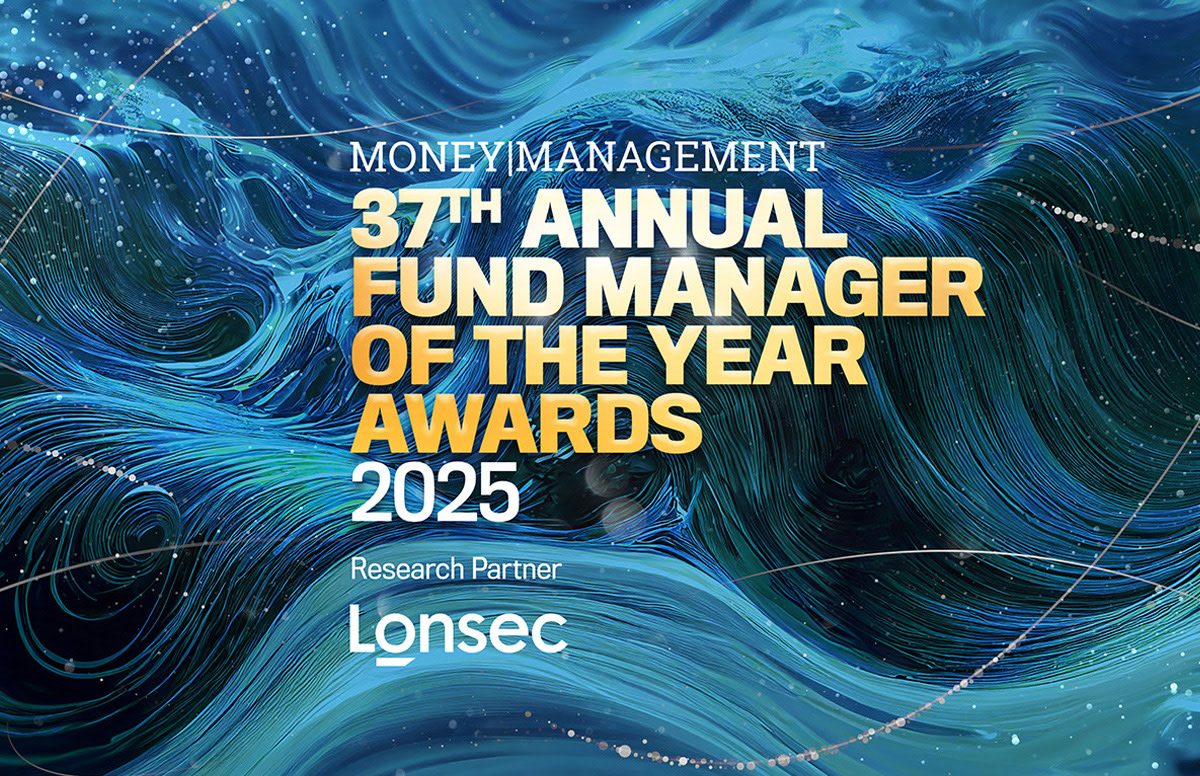 MONEY|MANAGEMENT
37TH ANNUAL FUND MANAGER OF THE YEAR AWARDS
2025

Research Partner
Lonsec